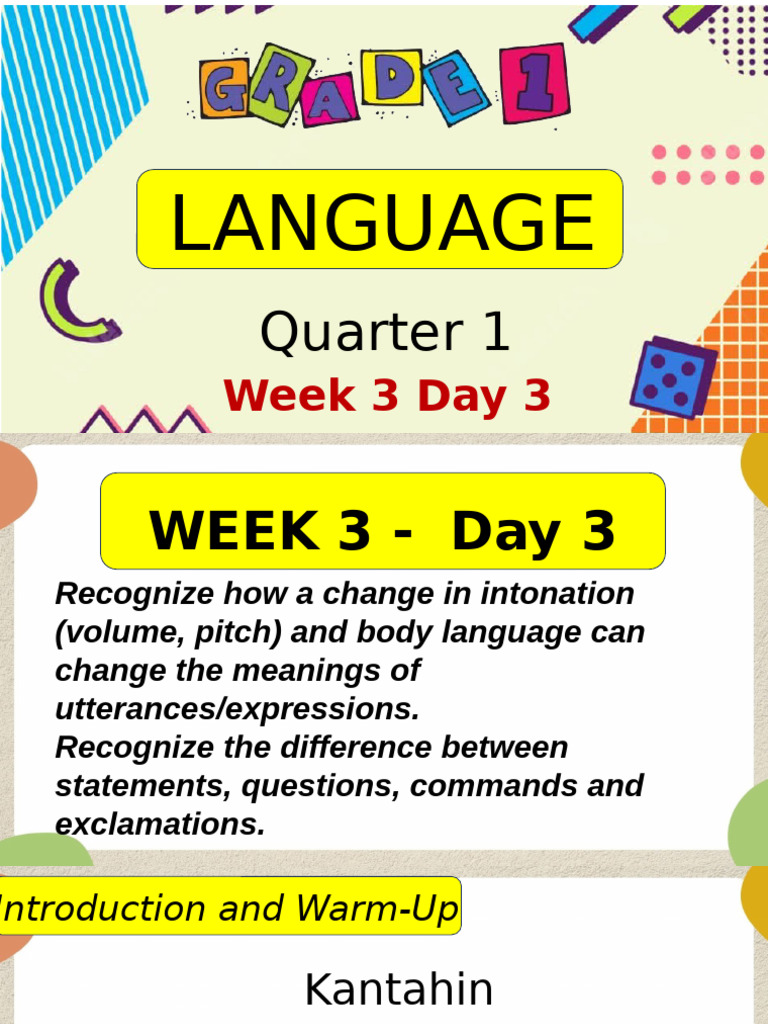 GRADE 1

LANGUAGE

Quarter 1

Week 3 Day 3

WEEK 3 - Day 3

Recognize how a change in intonation (volume, pitch) and body language can change the meanings of utterances/expressions.
Recognize the difference between statements, questions, commands and exclamations.

Introduction and Warm-Up

Kantahin